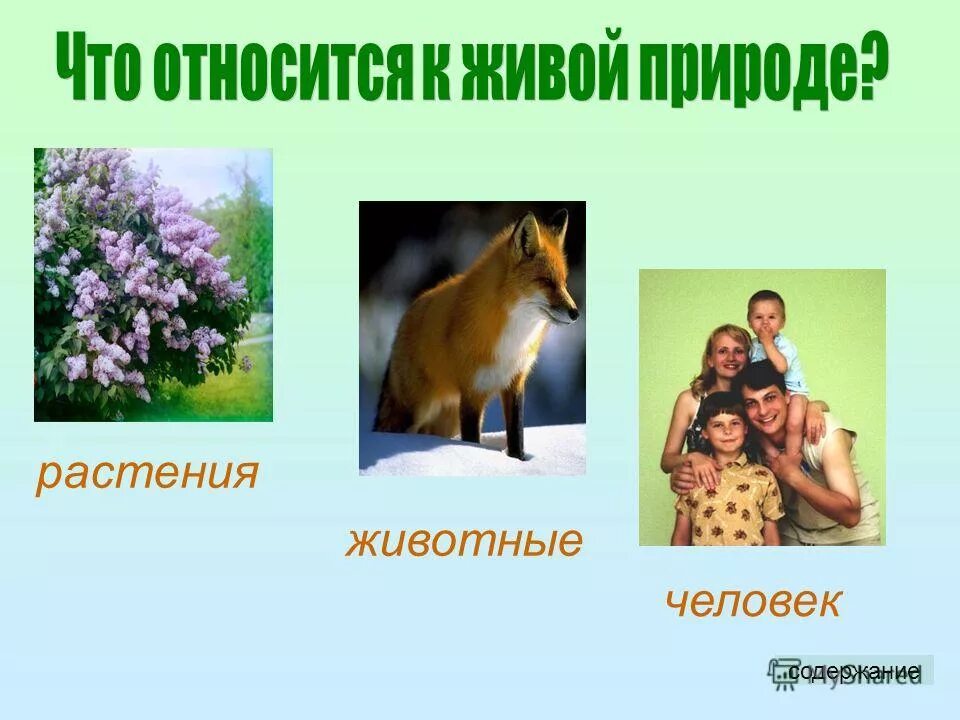 Что относится к живой природе?

растения

животные

человек

содержание

MyShared